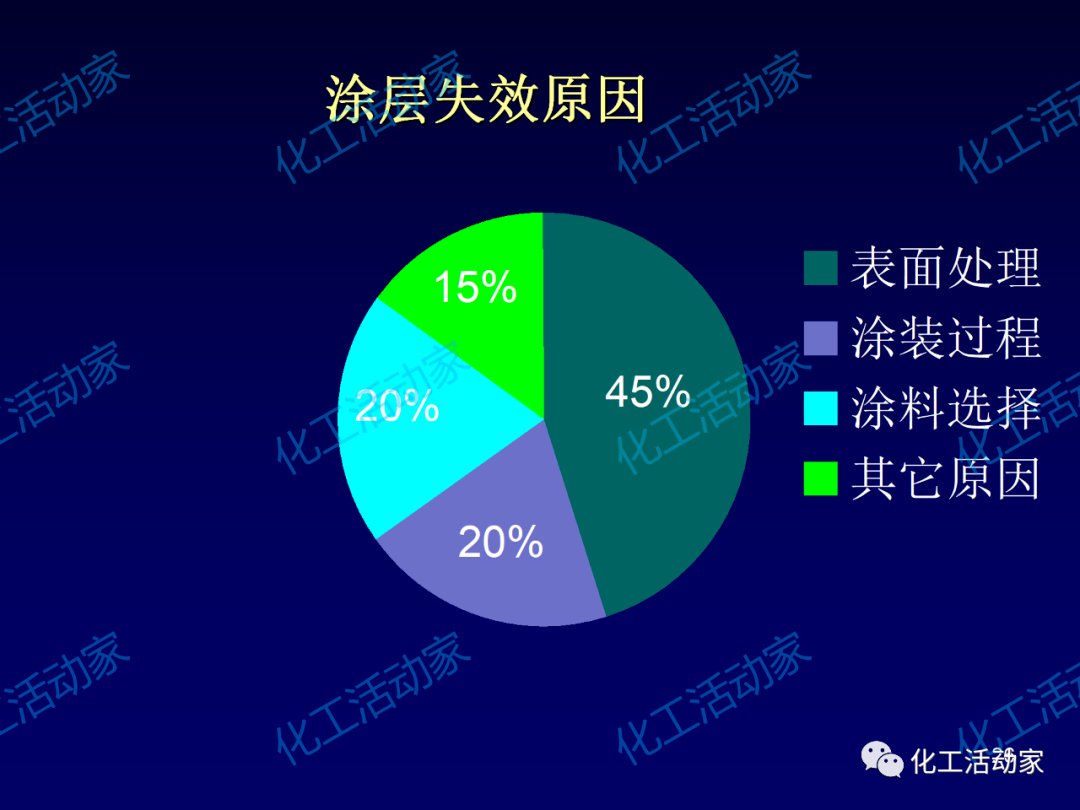 涂层失效原因

15%

20%

45%

20%

表面处理
涂装过程
涂料选择
其它原因

化工活动家

化工活动家